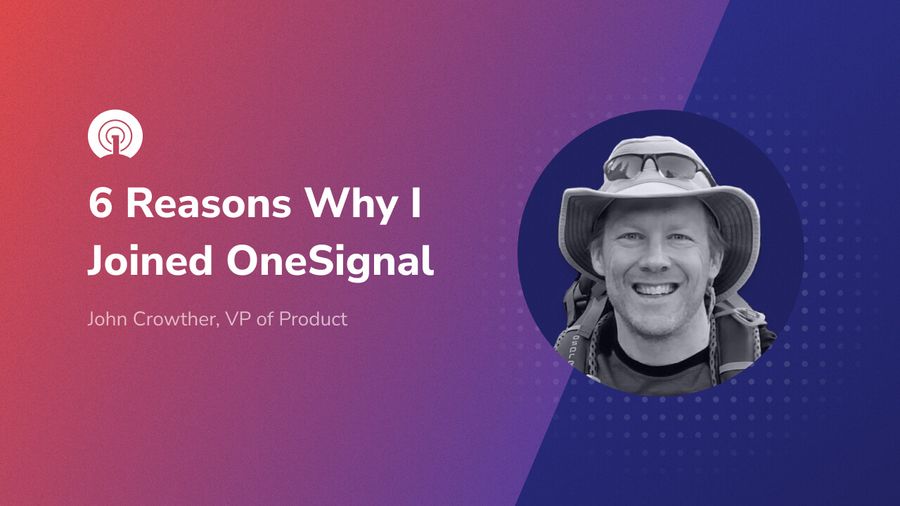 6 Reasons Why I Joined OneSignal

John Crowther, VP of Product